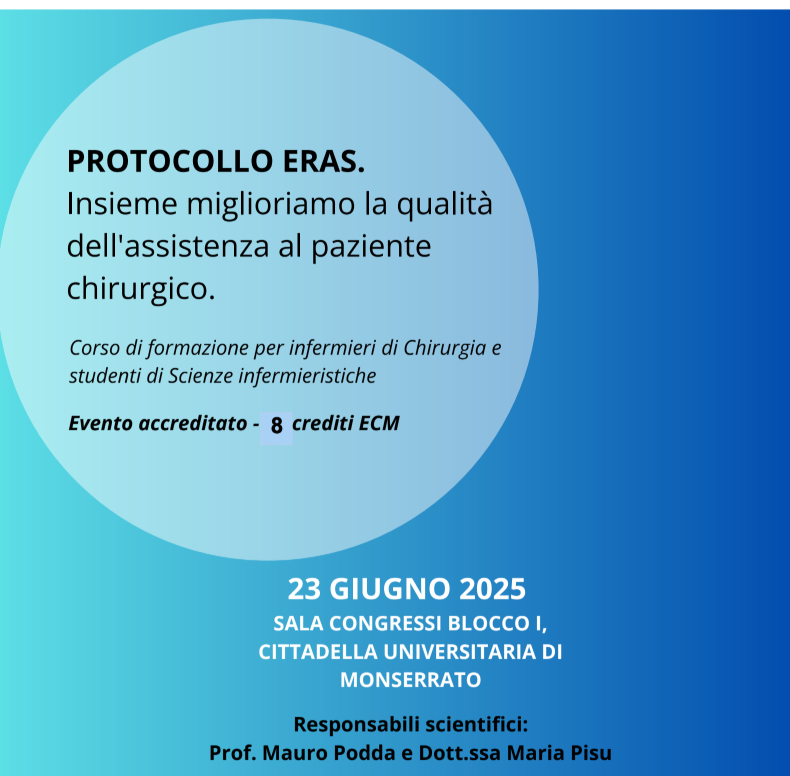 PROTOCOLLO ERAS.
Insieme miglioriamo la qualità dell'assistenza al paziente chirurgico.

Corso di formazione per infermieri di Chirurgia e studenti di Scienze infermieristiche

Evento accreditato - 8 crediti ECM

23 GIUGNO 2025
SALA CONGRESSI BLOCCO I, CITTADELLA UNIVERSITARIA DI MONSERRATO

Responsabili scientifici:
Prof. Mauro Podda e Dott.ssa Maria Pisu